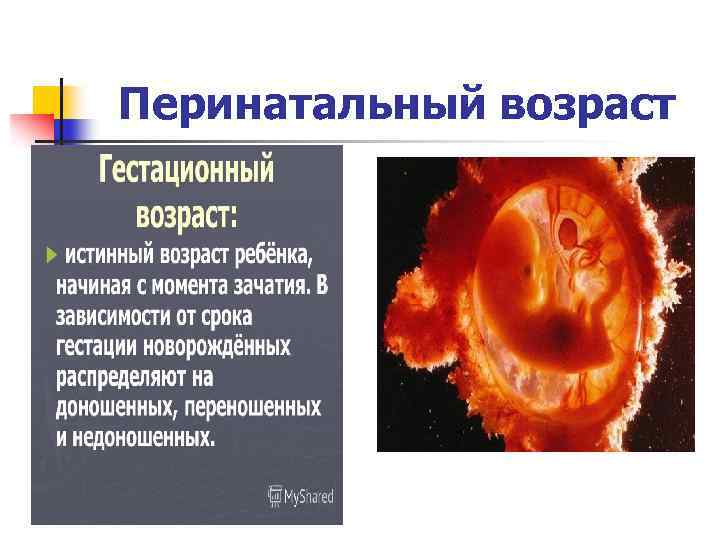 Перинатальный возраст

Гестационный возраст:

истинный возраст ребёнка, начиная с момента зачатия. В зависимости от срока гестации новорождённых распределяют на доношенных, переношенных и недоношенных.

MyShared